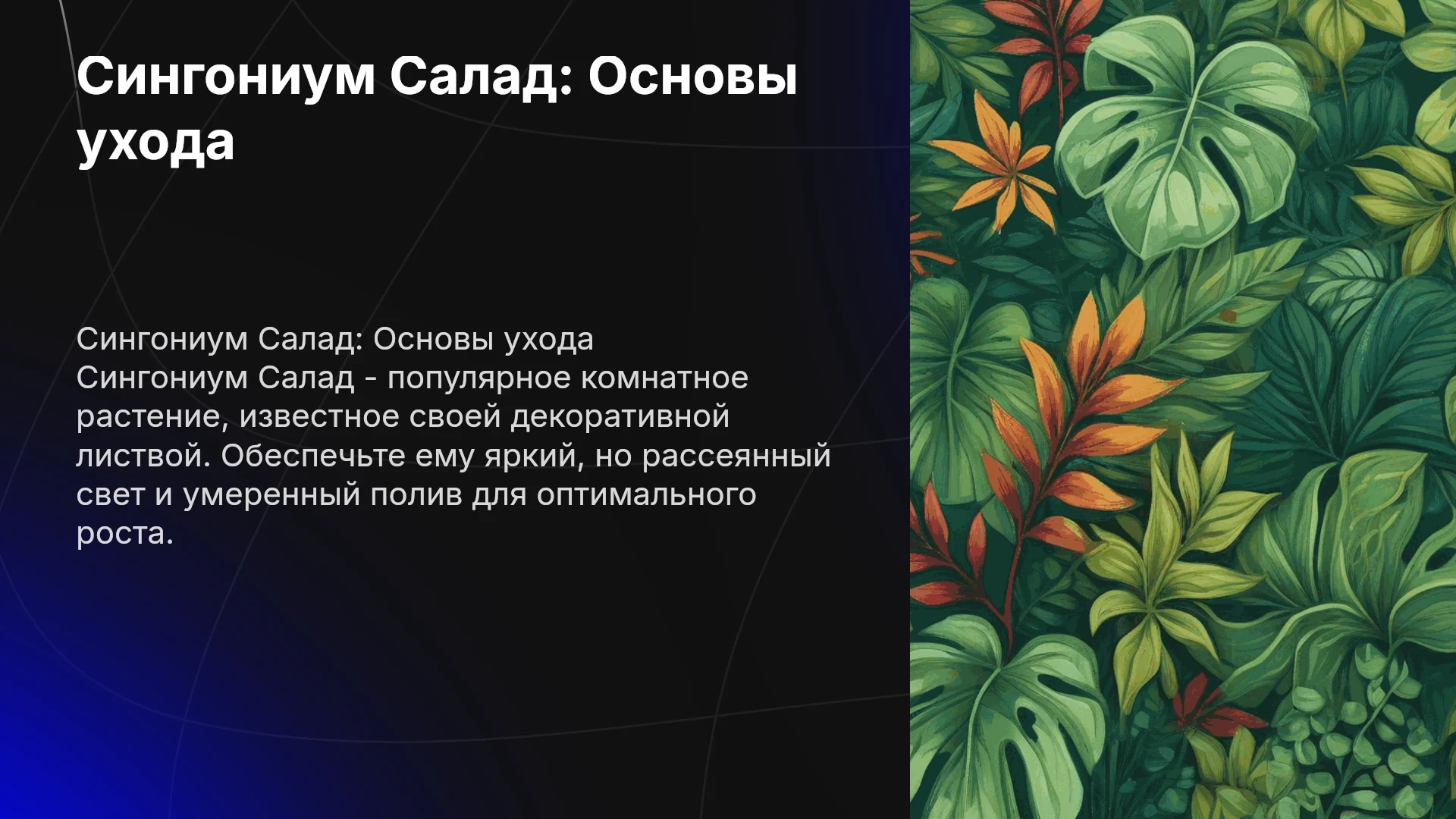 Сингониум Салад: Основы ухода

Сингониум Салад: Основы ухода
Сингониум Салад - популярное комнатное растение, известное своей декоративной листвой. Обеспечьте ему яркий, но рассеянный свет и умеренный полив для оптимального роста.